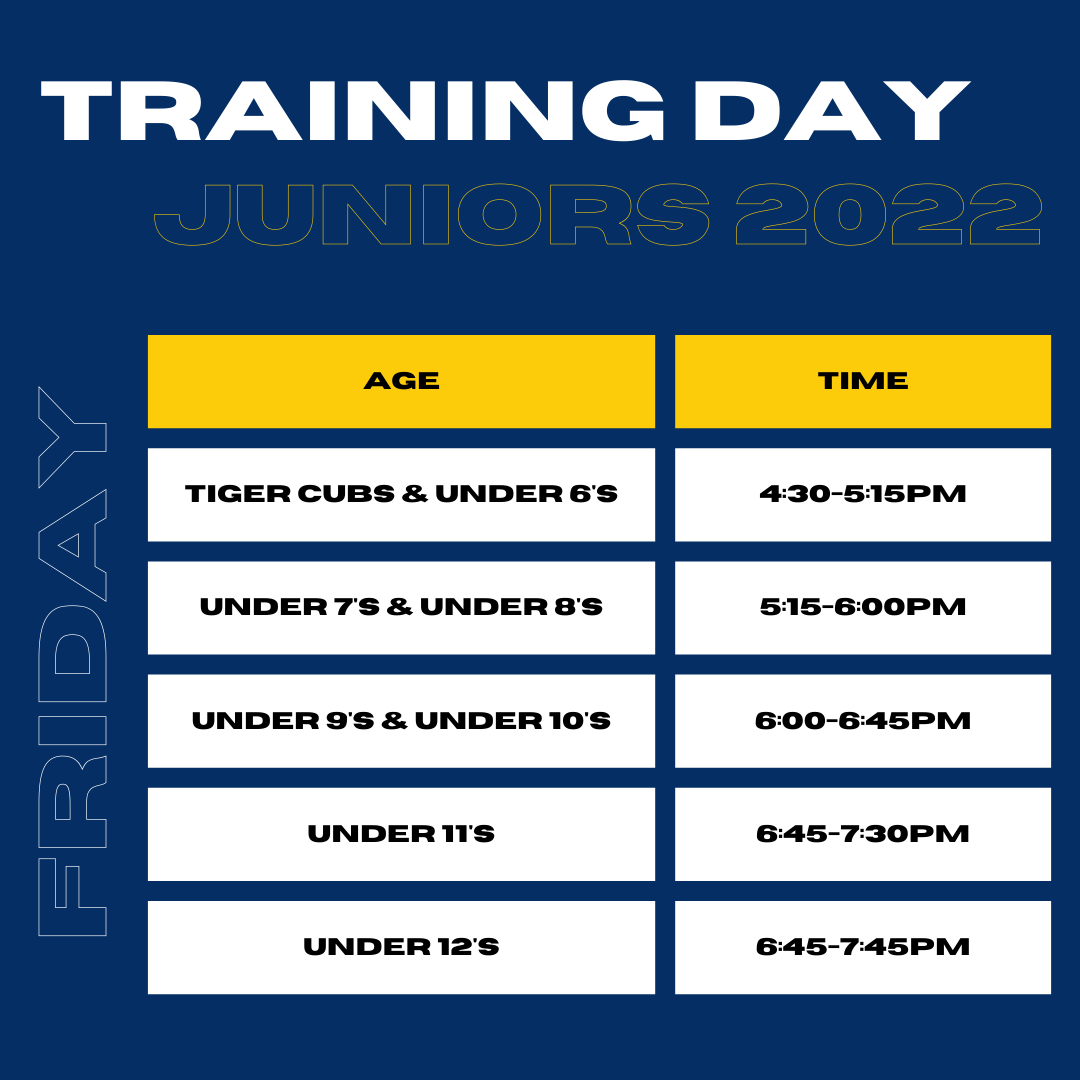 TRAINING DAY

JUNIORS 2022

FRIDAY

| AGE | TIME |
|---|---|
| TIGER CUBS & UNDER 6'S | 4:30-5:15PM |
| UNDER 7'S & UNDER 8'S | 5:15-6:00PM |
| UNDER 9'S & UNDER 10'S | 6:00-6:45PM |
| UNDER 11'S | 6:45-7:30PM |
| UNDER 12'S | 6:45-7:45PM |